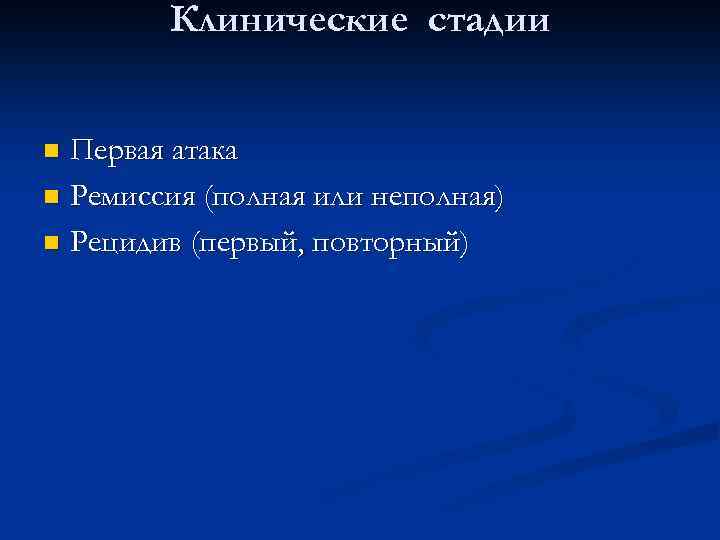 Клинические стадии

- Первая атака
- Ремиссия (полная или неполная)
- Рецидив (первый, повторный)